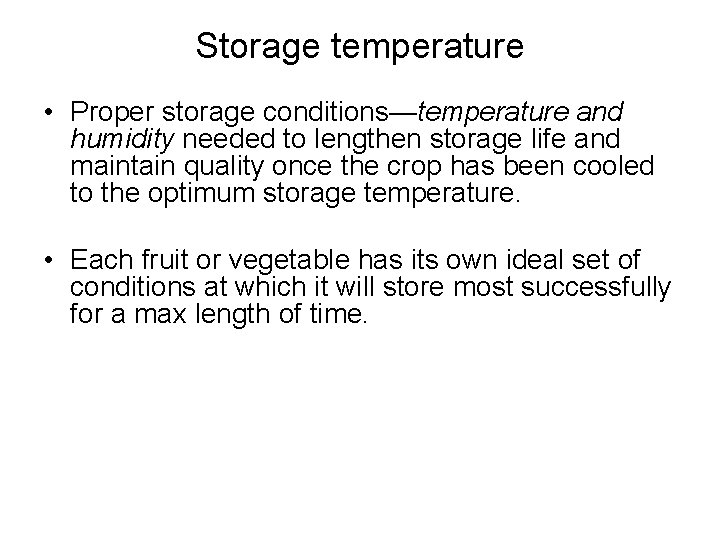 Storage temperature

• Proper storage conditions—temperature and humidity needed to lengthen storage life and maintain quality once the crop has been cooled to the optimum storage temperature.

• Each fruit or vegetable has its own ideal set of conditions at which it will store most successfully for a max length of time.